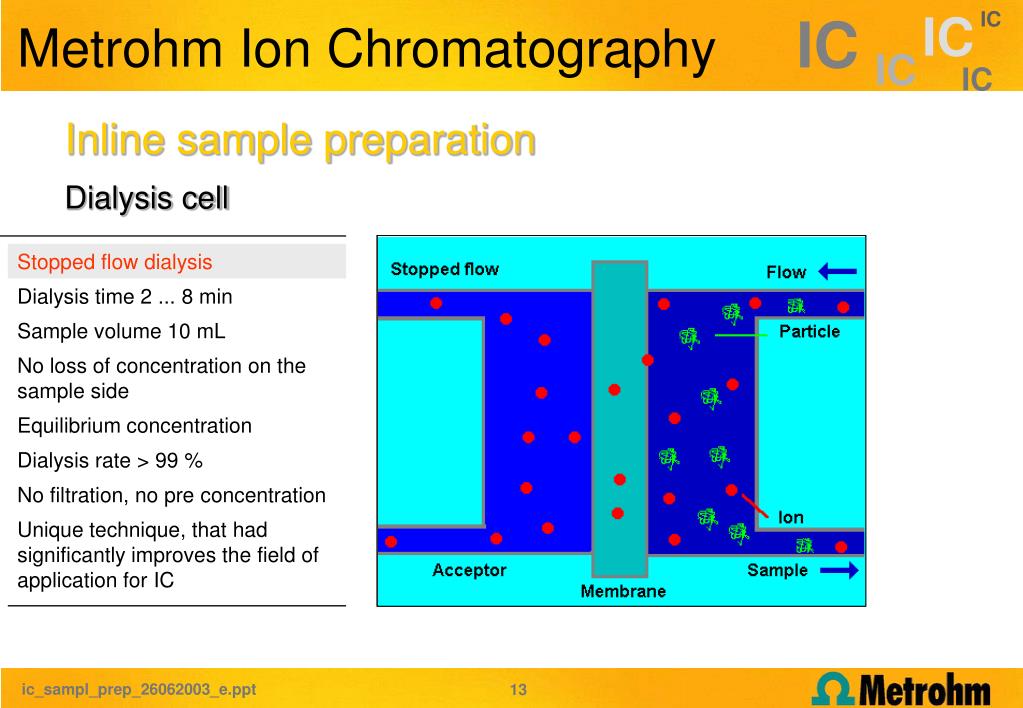 Metrohm Ion Chromatography

IC IC IC IC IC

Inline sample preparation

Dialysis cell

Stopped flow dialysis

Dialysis time 2 ... 8 min

Sample volume 10 mL

No loss of concentration on the sample side

Equilibrium concentration

Dialysis rate > 99 %

No filtration, no pre concentration

Unique technique, that had significantly improves the field of application for IC

Stopped flow

Flow

Particle

Ion

Acceptor

Membrane

Sample

ic_sampl_prep_26062003_e.ppt

13

Metrohm